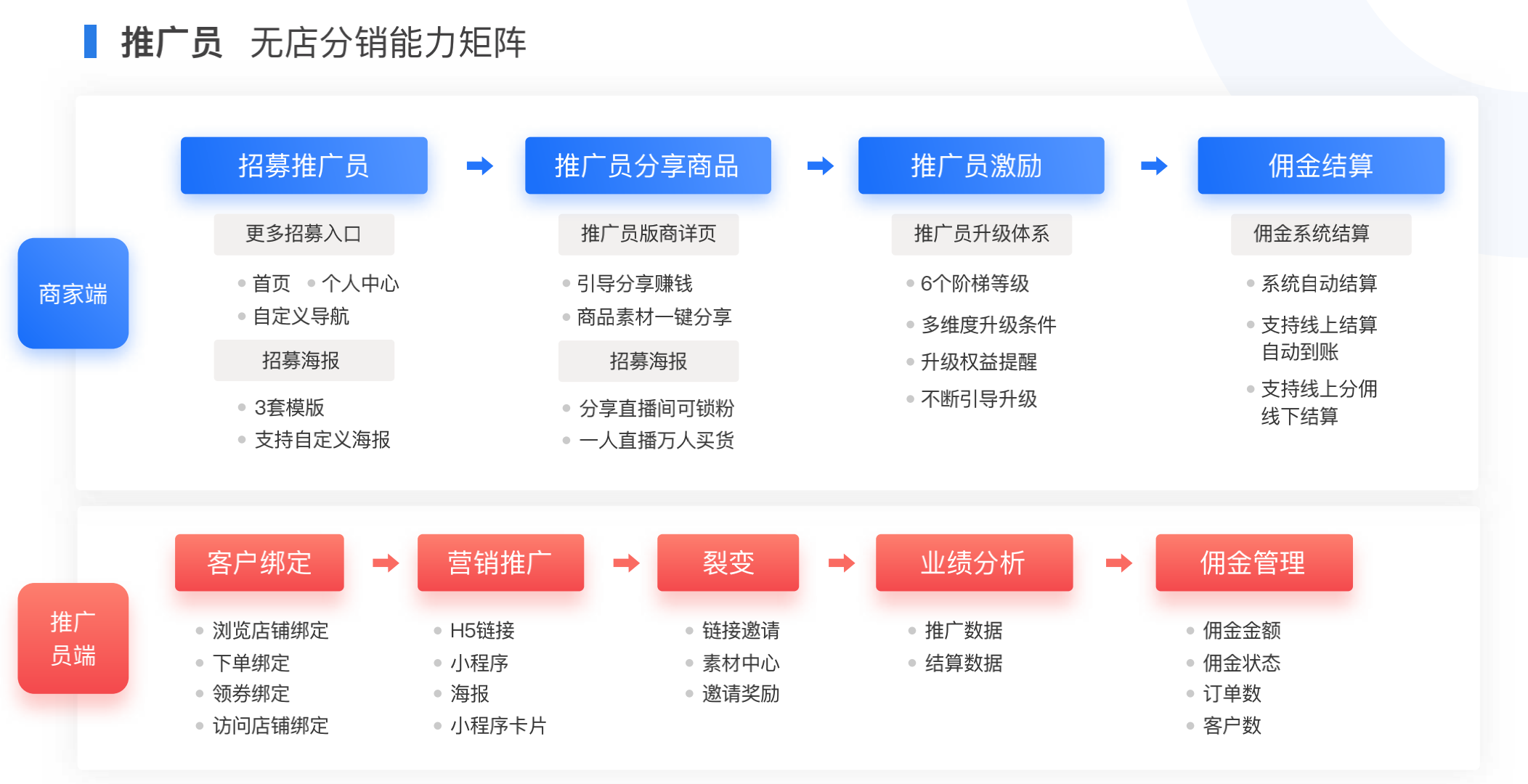 推广员 无店分销能力矩阵

商家端

招募推广员

更多招募入口

首页 个人中心
自定义导航

招募海报

3套模版
支持自定义海报

推广员分享商品

推广员版商详页

引导分享赚钱
商品素材一键分享

招募海报

分享直播间可锁粉
一人直播万人买货

推广员激励

推广员升级体系

6个阶梯等级
多维度升级条件
升级权益提醒
不断引导升级

佣金结算

佣金系统结算

系统自动结算
支持线上结算自动到账
支持线上分佣线下结算

推广员端

客户绑定

浏览店铺绑定
下单绑定
领券绑定
访问店铺绑定

营销推广

H5链接
小程序
海报
小程序卡片

裂变

链接邀请
素材中心
邀请奖励

业绩分析

推广数据
结算数据

佣金管理

佣金金额
佣金状态
订单数
客户数